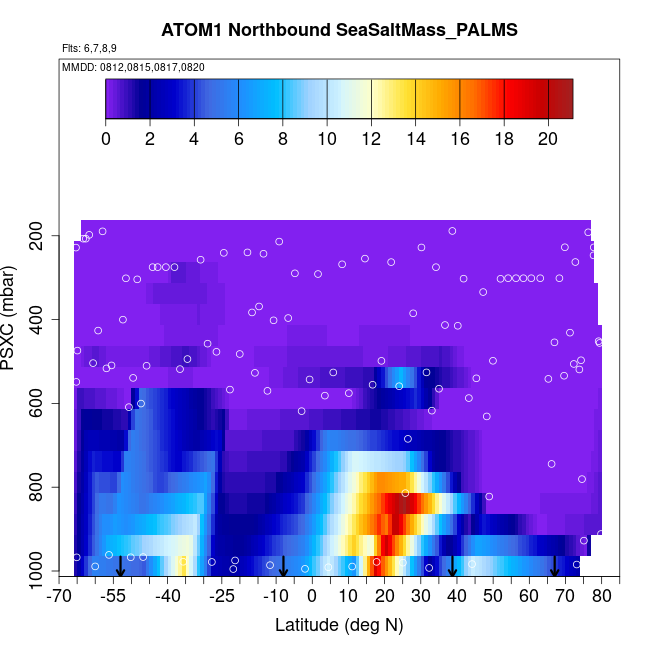 ATOM1 Northbound SeaSaltMass_PALMS

Flts: 6,7,8,9

MMDD: 0812,0815,0817,0820

0 2 4 6 8 10 12 14 16 18 20

PSXC (mbar)

200
400
600
800
1000

-70 -55 -40 -25 -10 0 10 20 30 40 50 60 70 80

Latitude (deg N)